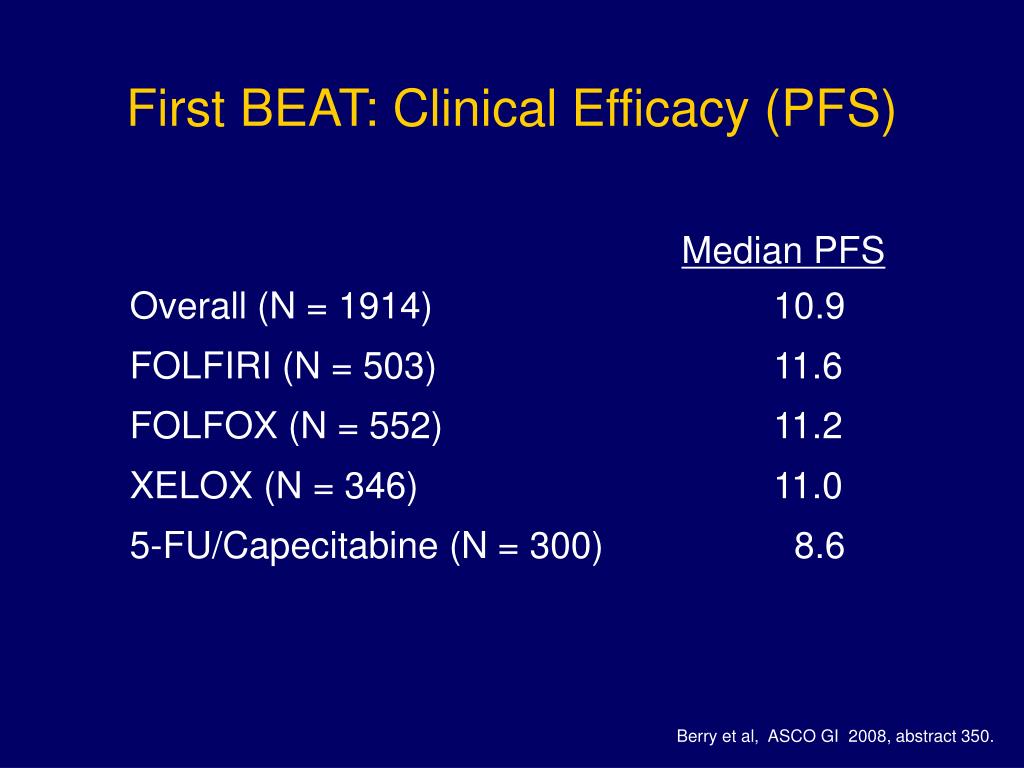 First BEAT: Clinical Efficacy (PFS)

| | Median PFS |
|---|---|
| Overall (N = 1914) | 10.9 |
| FOLFIRI (N = 503) | 11.6 |
| FOLFOX (N = 552) | 11.2 |
| XELOX (N = 346) | 11.0 |
| 5-FU/Capecitabine (N = 300) | 8.6 |

Berry et al, ASCO GI 2008, abstract 350.